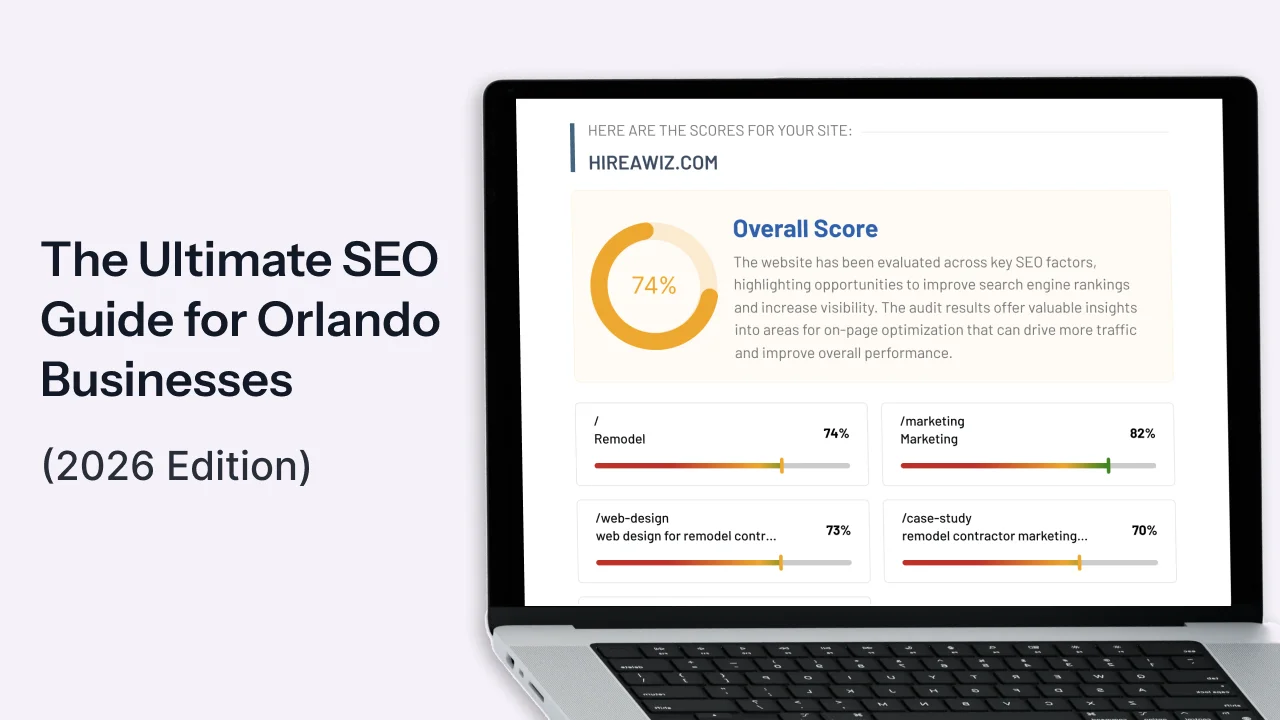 The Ultimate SEO Guide for Orlando Businesses

(2026 Edition)

HERE ARE THE SCORES FOR YOUR SITE:

HIREAWIZ.COM

74%

Overall Score

The website has been evaluated across key SEO factors, highlighting opportunities to improve search engine rankings and increase visibility. The audit results offer valuable insights into areas for on-page optimization that can drive more traffic and improve overall performance.

/
Remodel
74%

/marketing
Marketing
82%

/web-design
web design for remodel contr...
73%

/case-study
remodel contractor marketing...
70%